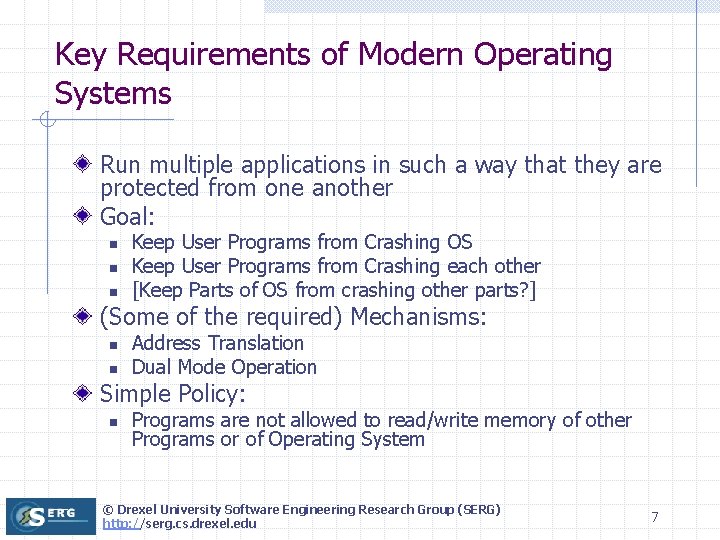 Key Requirements of Modern Operating Systems

Run multiple applications in such a way that they are protected from one another

Goal:
- Keep User Programs from Crashing OS
- Keep User Programs from Crashing each other
- [Keep Parts of OS from crashing other parts?]

(Some of the required) Mechanisms:
- Address Translation
- Dual Mode Operation

Simple Policy:
- Programs are not allowed to read/write memory of other Programs or of Operating System

SERG

© Drexel University Software Engineering Research Group (SERG)
http://serg.cs.drexel.edu

7